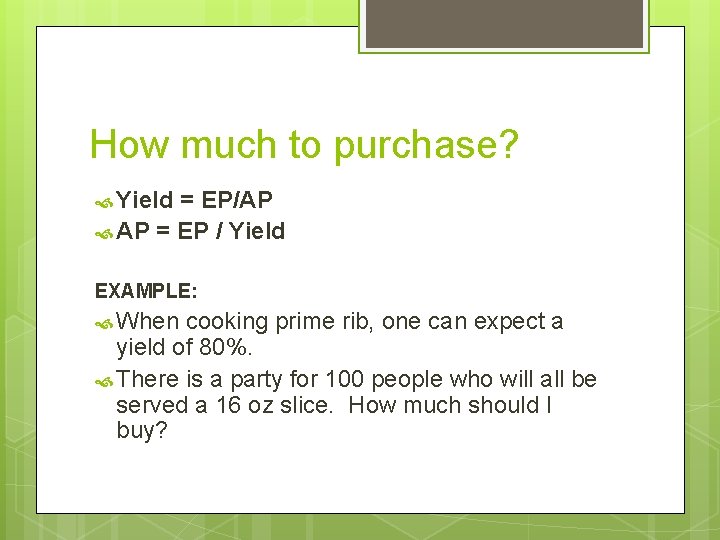 How much to purchase?

Yield = EP/AP

AP = EP / Yield

EXAMPLE:

When cooking prime rib, one can expect a yield of 80%.

There is a party for 100 people who will all be served a 16 oz slice. How much should I buy?